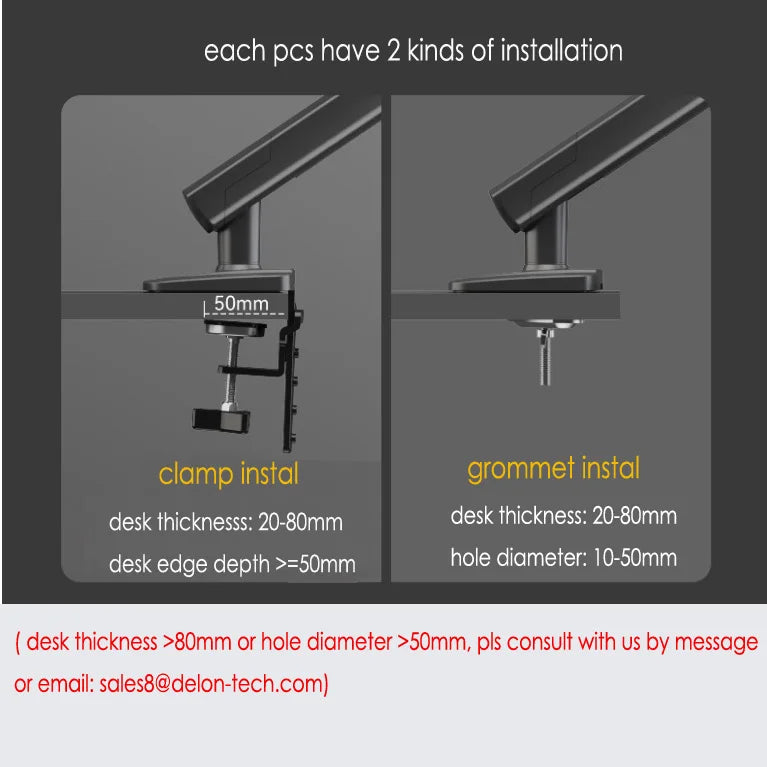 each pcs have 2 kinds of installation

50mm

clamp instal

desk thicknesss: 20-80mm

desk edge depth >=50mm

grommet instal

desk thickness: 20-80mm

hole diameter: 10-50mm

( desk thickness >80mm or hole diameter >50mm, pls consult with us by message or email: sales8@delon-tech.com)